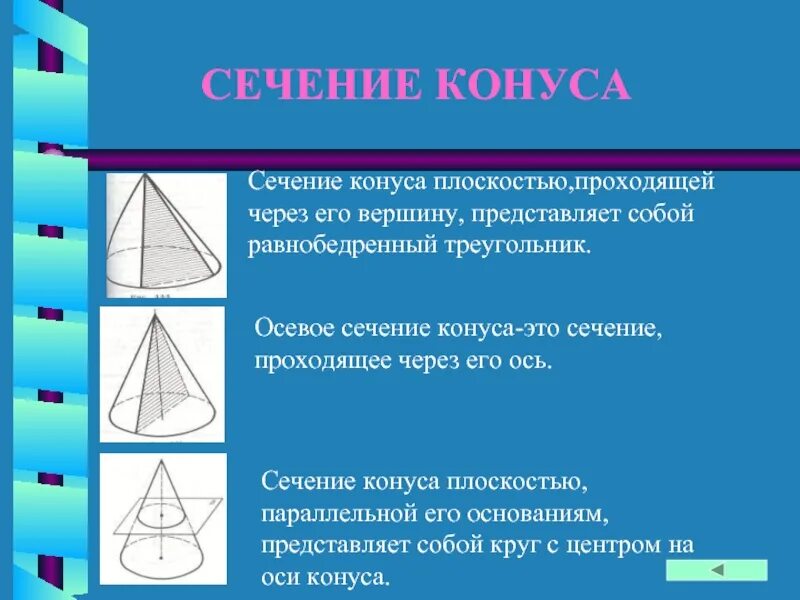 СЕЧЕНИЕ КОНУСА

Сечение конуса плоскостью,проходящей через его вершину, представляет собой равнобедренный треугольник.

Осевое сечение конуса-это сечение, проходящее через его ось.

Сечение конуса плоскостью, параллельной его основаниям, представляет собой круг с центром на оси конуса.